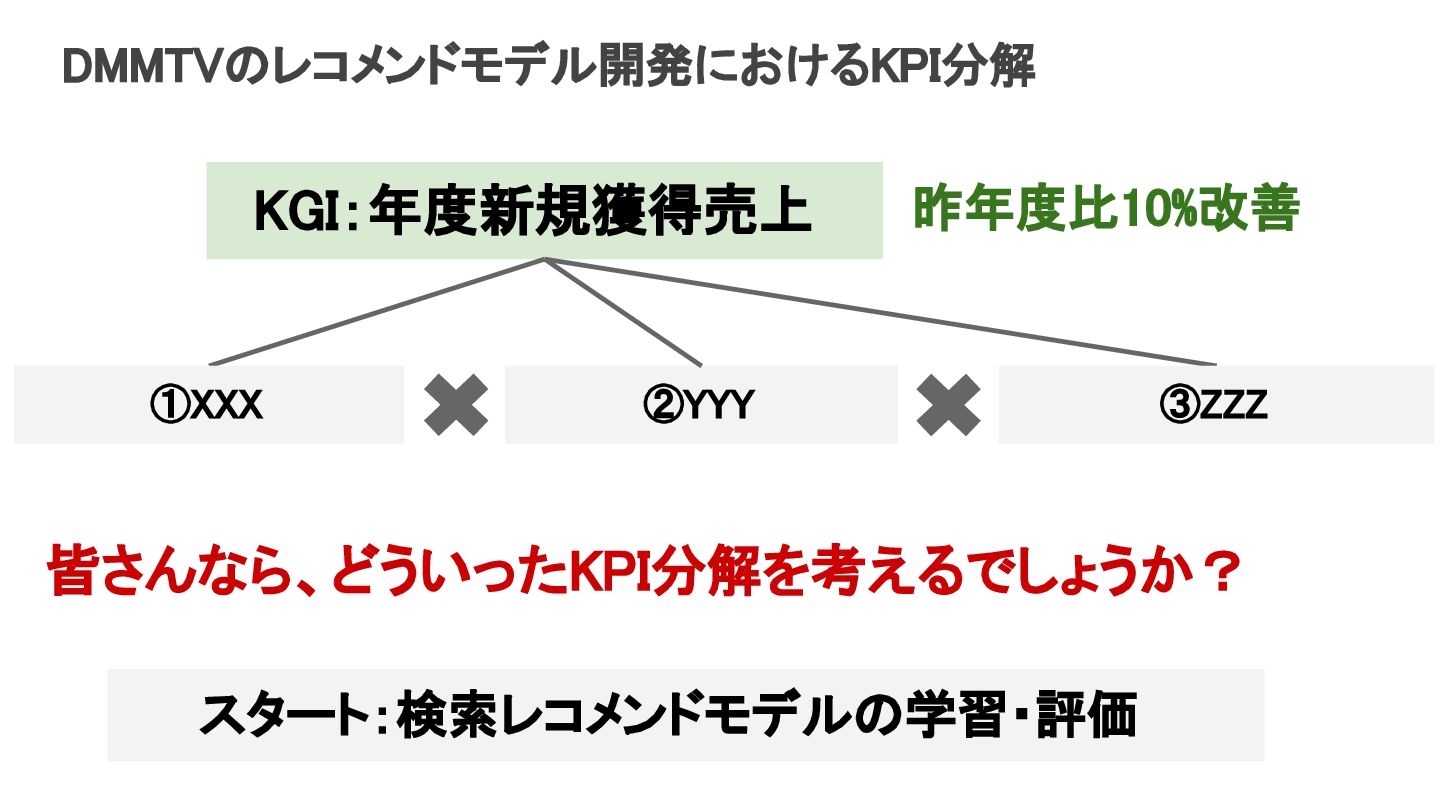 DMMTVのレコメンドモデル開発におけるKPI分解

KGI：年度新規獲得売上

昨年度比10%改善

①XXX

②YYY

③ZZZ

皆さんなら、どういったKPI分解を考えるでしょうか？

スタート：検索レコメンドモデルの学習・評価